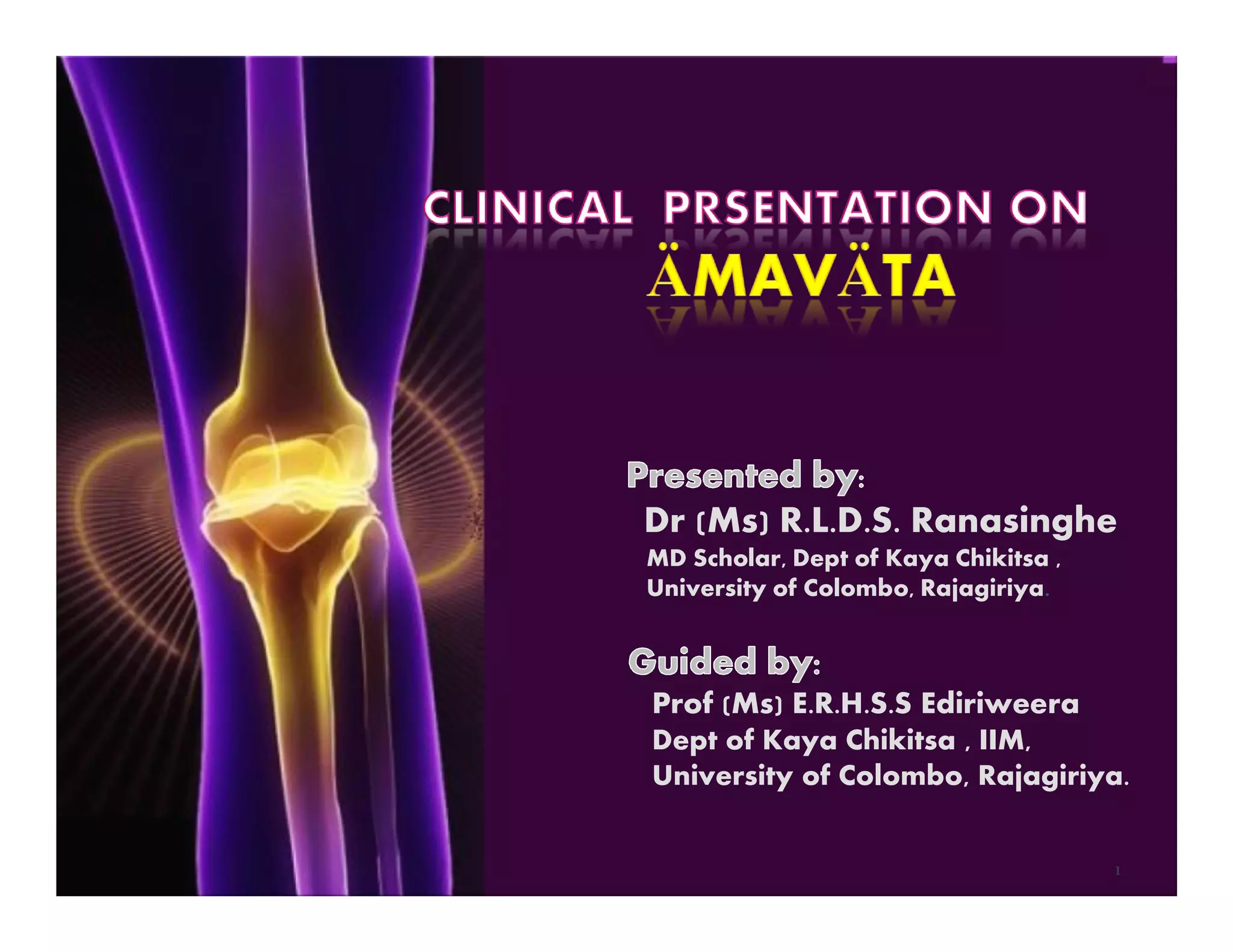 CLINICAL PRSENTATION ON
ÄMAVÄTA

Presented by:
Dr (Ms) R.L.D.S. Ranasinghe
MD Scholar, Dept of Kaya Chikitsa ,
University of Colombo, Rajagiriya.

Guided by:
Prof (Ms) E.R.H.S.S Ediriweera
Dept of Kaya Chikitsa , IIM,
University of Colombo, Rajagiriya.

1